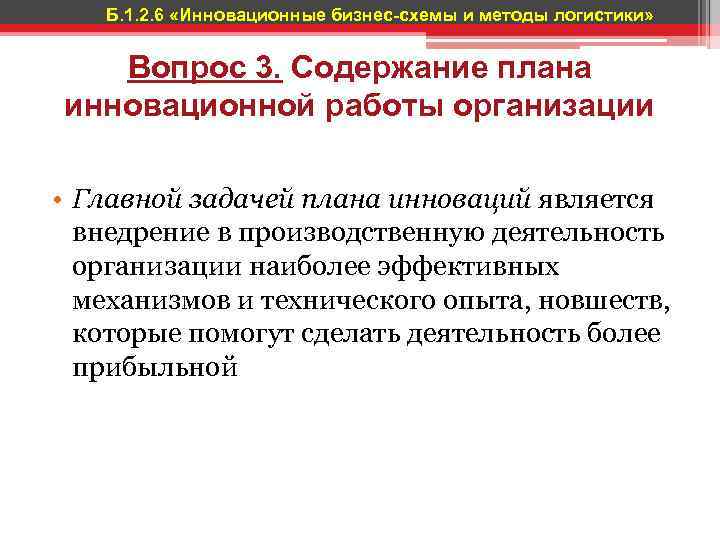 Б.1.2.6 «Инновационные бизнес-схемы и методы логистики»

Вопрос 3. Содержание плана инновационной работы организации

• Главной задачей плана инноваций является внедрение в производственную деятельность организации наиболее эффективных механизмов и технического опыта, новшеств, которые помогут сделать деятельность более прибыльной